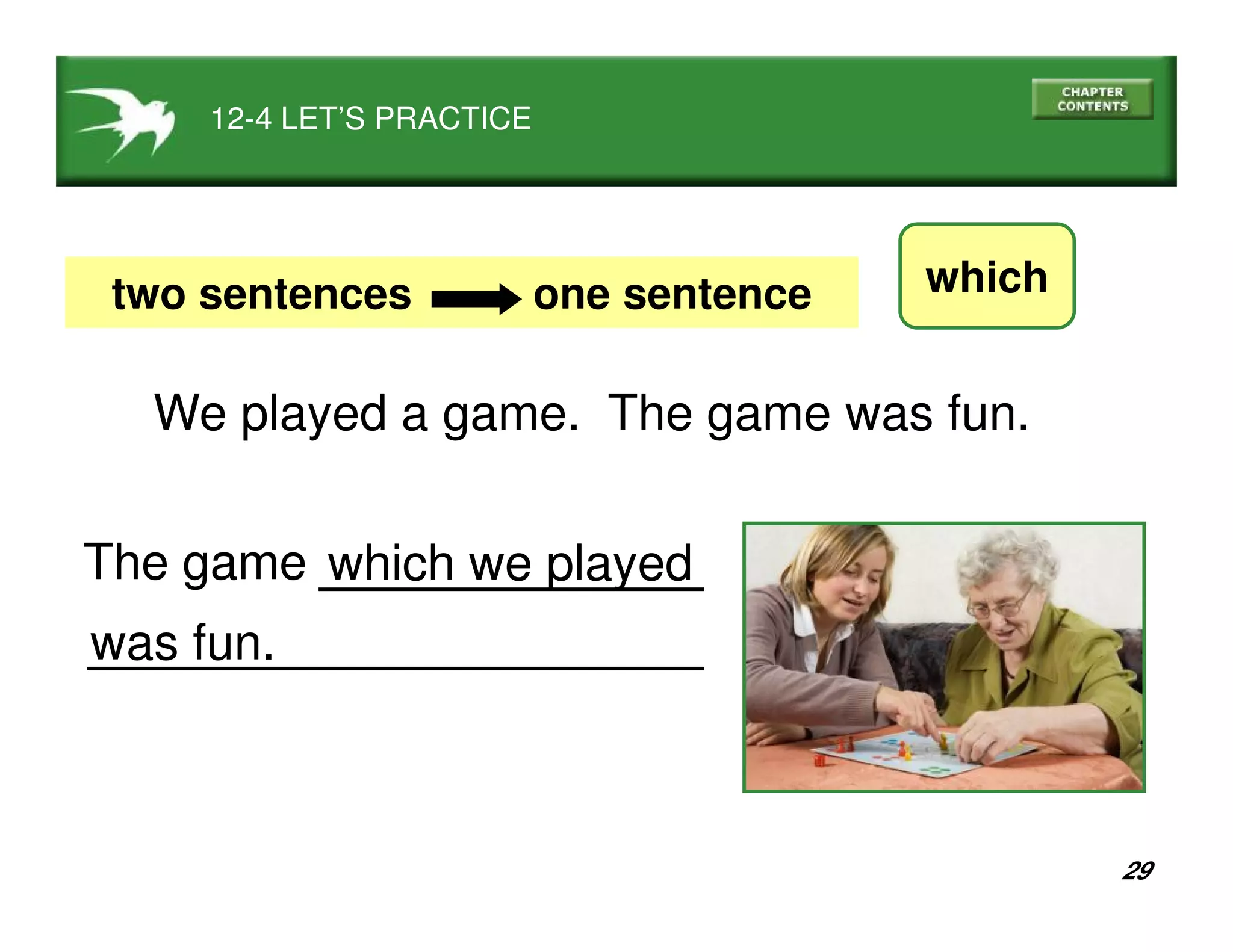 12-4 LET'S PRACTICE

CHAPTER CONTENTS

two sentences → one sentence

which

We played a game. The game was fun.

The game which we played was fun.

29